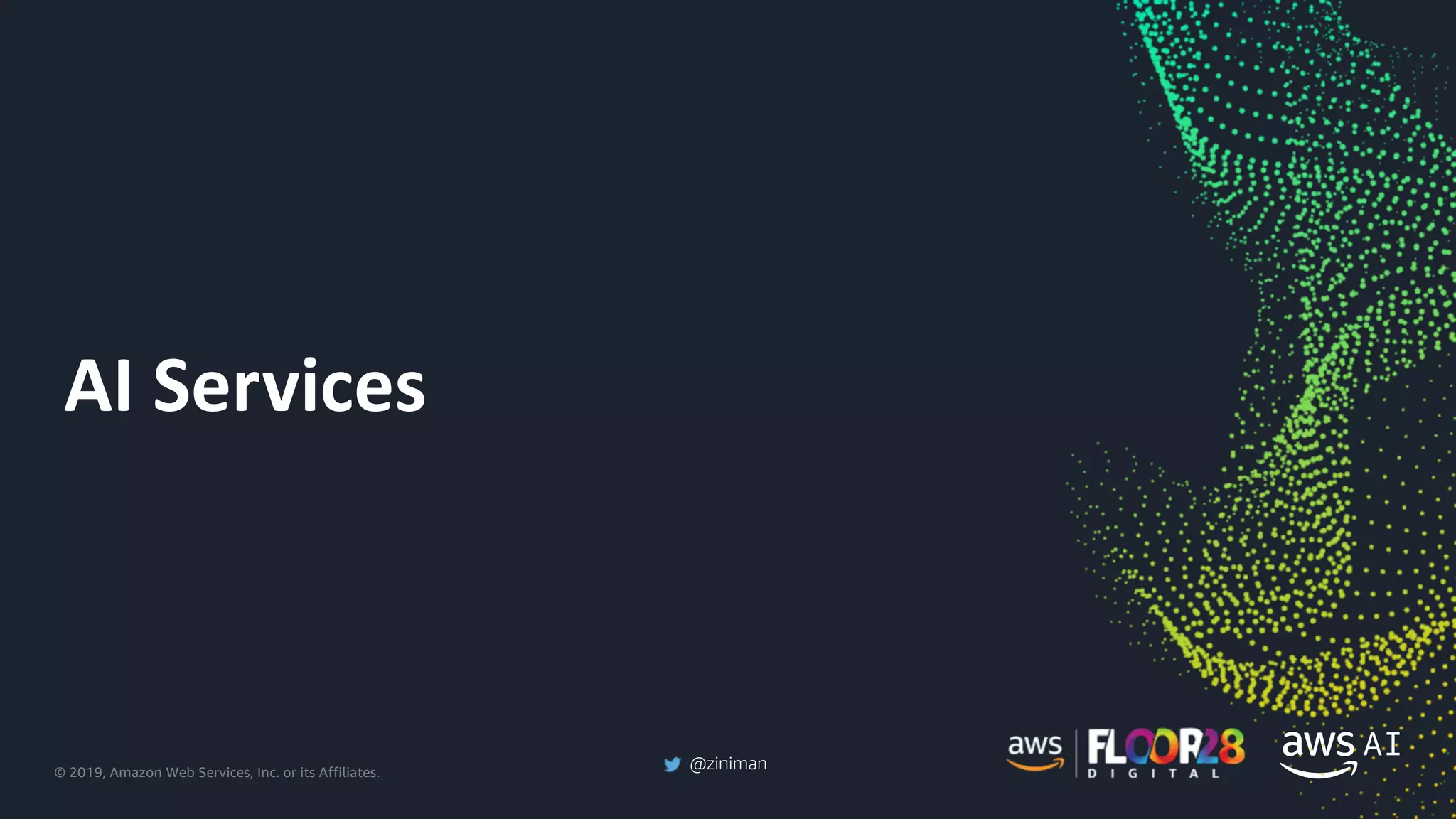 AI Services

© 2019, Amazon Web Services, Inc. or its Affiliates.

@ziniman

aws FLOOR28 DIGITAL aws AI